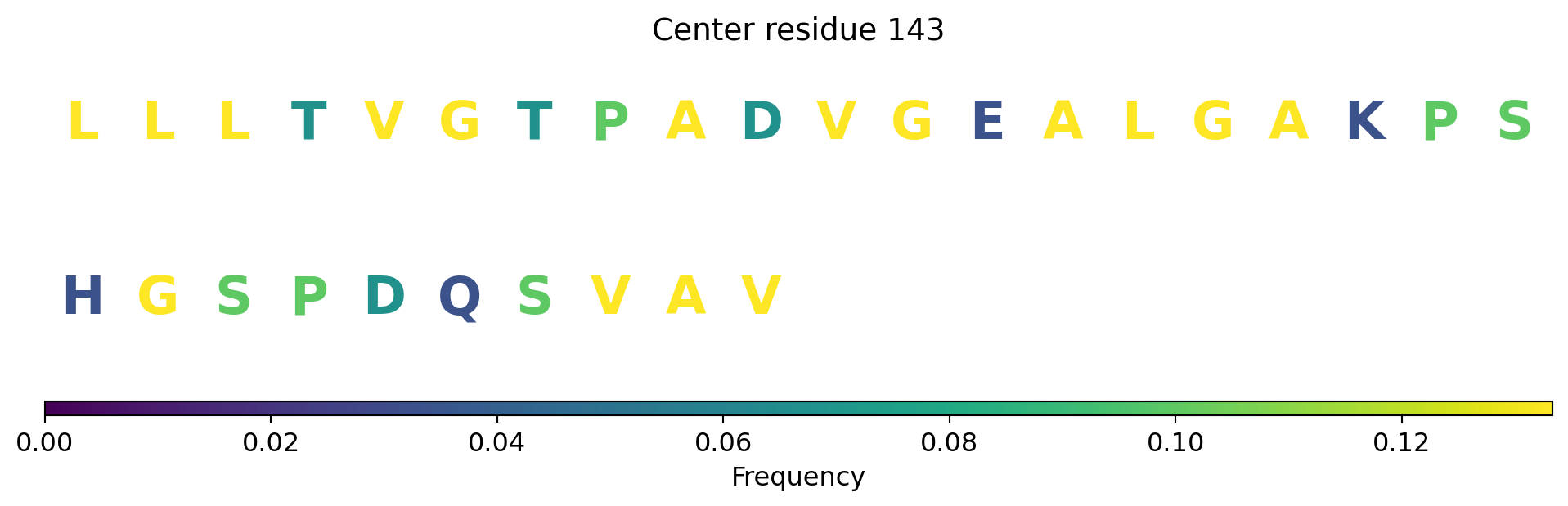 Center residue 143

L L L T V G T P A D V G E A L G A K P S

H G S P D Q S V A V

0.00 0.02 0.04 0.06 0.08 0.10 0.12

Frequency